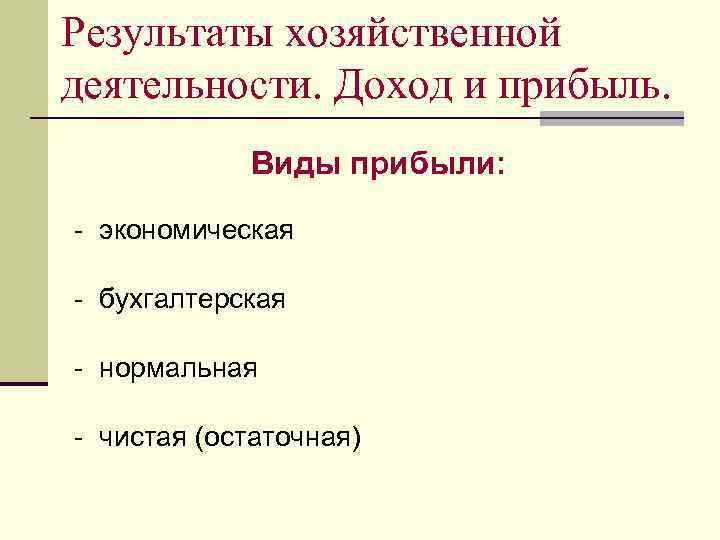 Результаты хозяйственной деятельности. Доход и прибыль.

Виды прибыли:

- экономическая

- бухгалтерская

- нормальная

- чистая (остаточная)